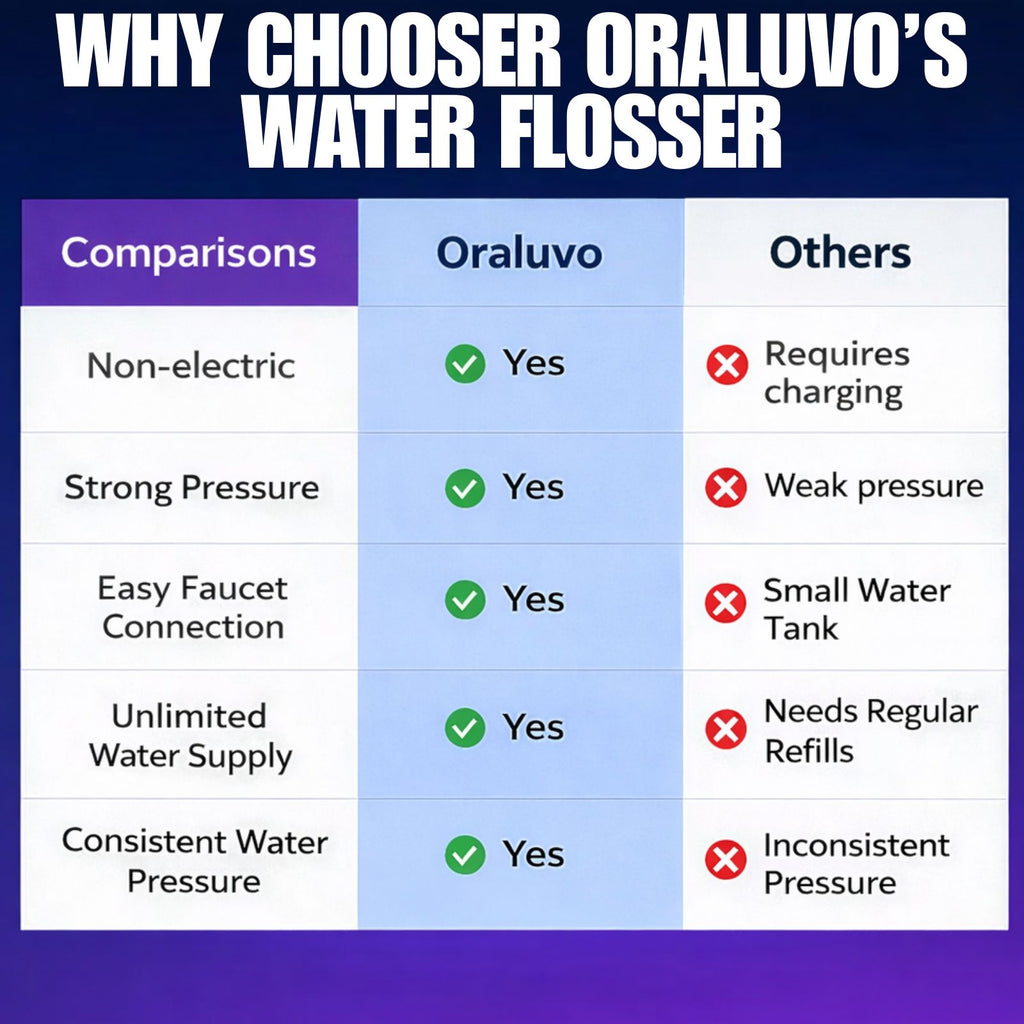 WHY CHOOSER ORALUVO'S WATER FLOSSER

| Comparisons | Oraluvo | Others |
|---|---|---|
| Non-electric | Yes | Requires charging |
| Strong Pressure | Yes | Weak pressure |
| Easy Faucet Connection | Yes | Small Water Tank |
| Unlimited Water Supply | Yes | Needs Regular Refills |
| Consistent Water Pressure | Yes | Inconsistent Pressure |